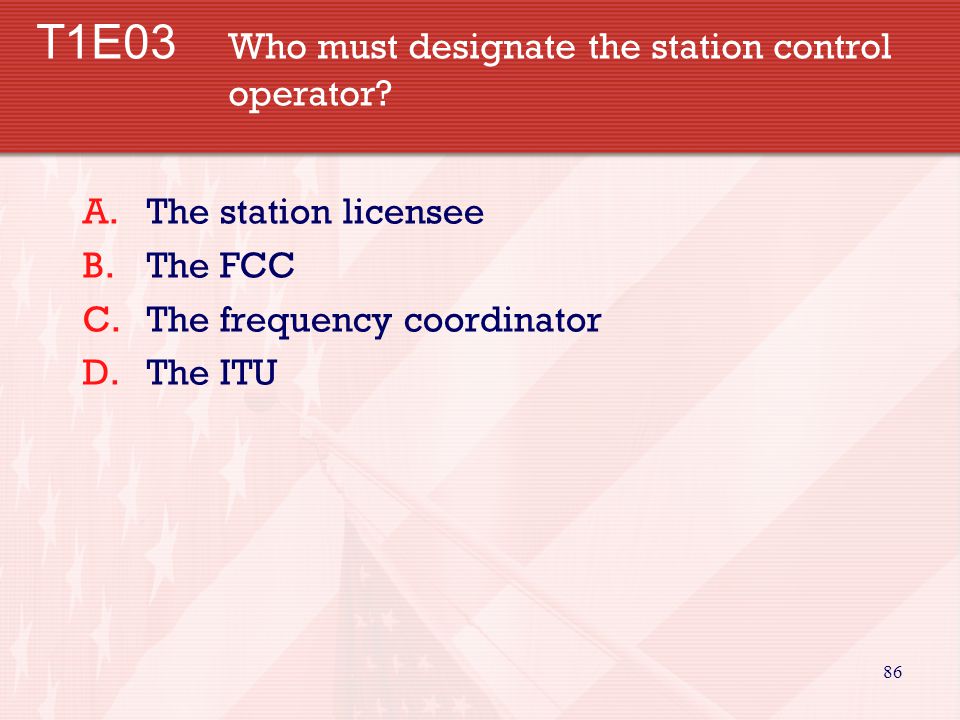 T1E03 Who must designate the station control operator?

A. The station licensee
B. The FCC
C. The frequency coordinator
D. The ITU

86